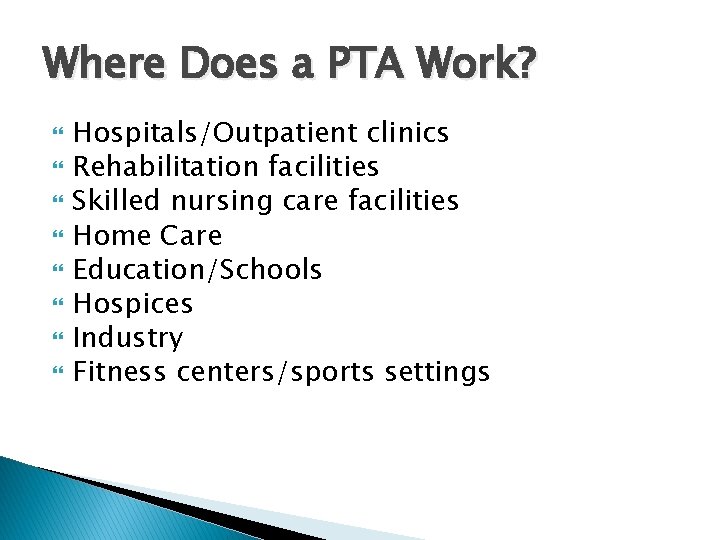 Where Does a PTA Work?

- Hospitals/Outpatient clinics
- Rehabilitation facilities
- Skilled nursing care facilities
- Home Care
- Education/Schools
- Hospices
- Industry
- Fitness centers/sports settings